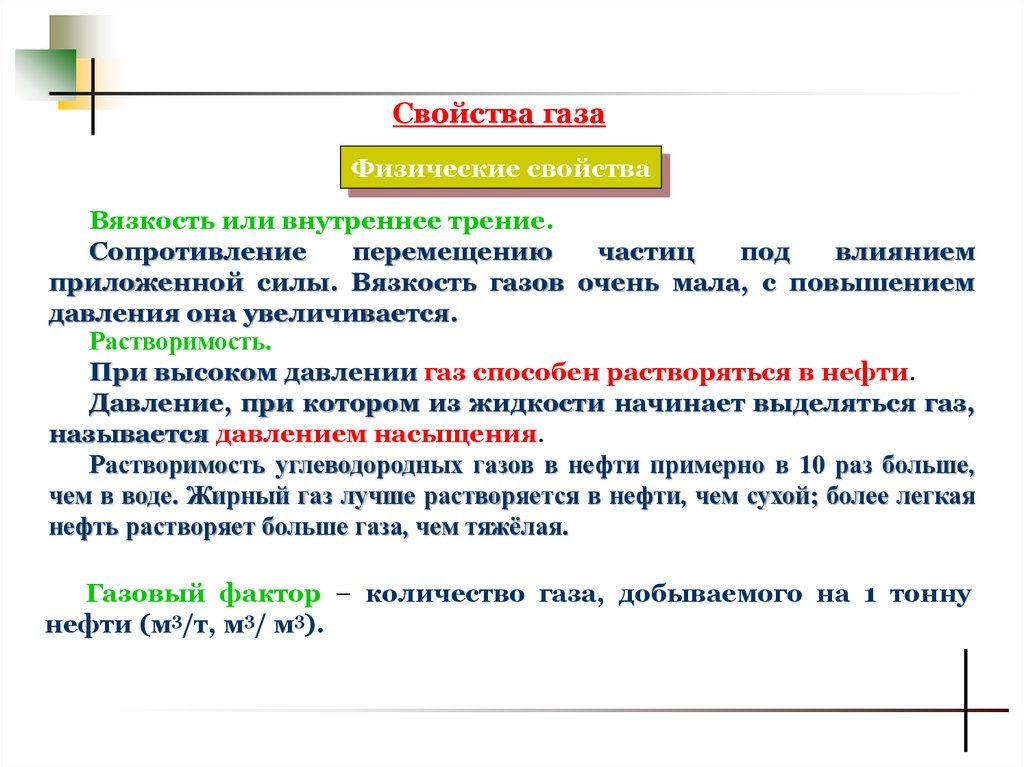 Свойства газа

Физические свойства

Вязкость или внутреннее трение.

Сопротивление перемещению частиц под влиянием приложенной силы. Вязкость газов очень мала, с повышением давления она увеличивается.

Растворимость.

При высоком давлении газ способен растворяться в нефти.

Давление, при котором из жидкости начинает выделяться газ, называется давлением насыщения.

Растворимость углеводородных газов в нефти примерно в 10 раз больше, чем в воде. Жирный газ лучше растворяется в нефти, чем сухой; более легкая нефть растворяет больше газа, чем тяжёлая.

Газовый фактор – количество газа, добываемого на 1 тонну нефти (м$^3$/т, м$^3$/ м$^3$).